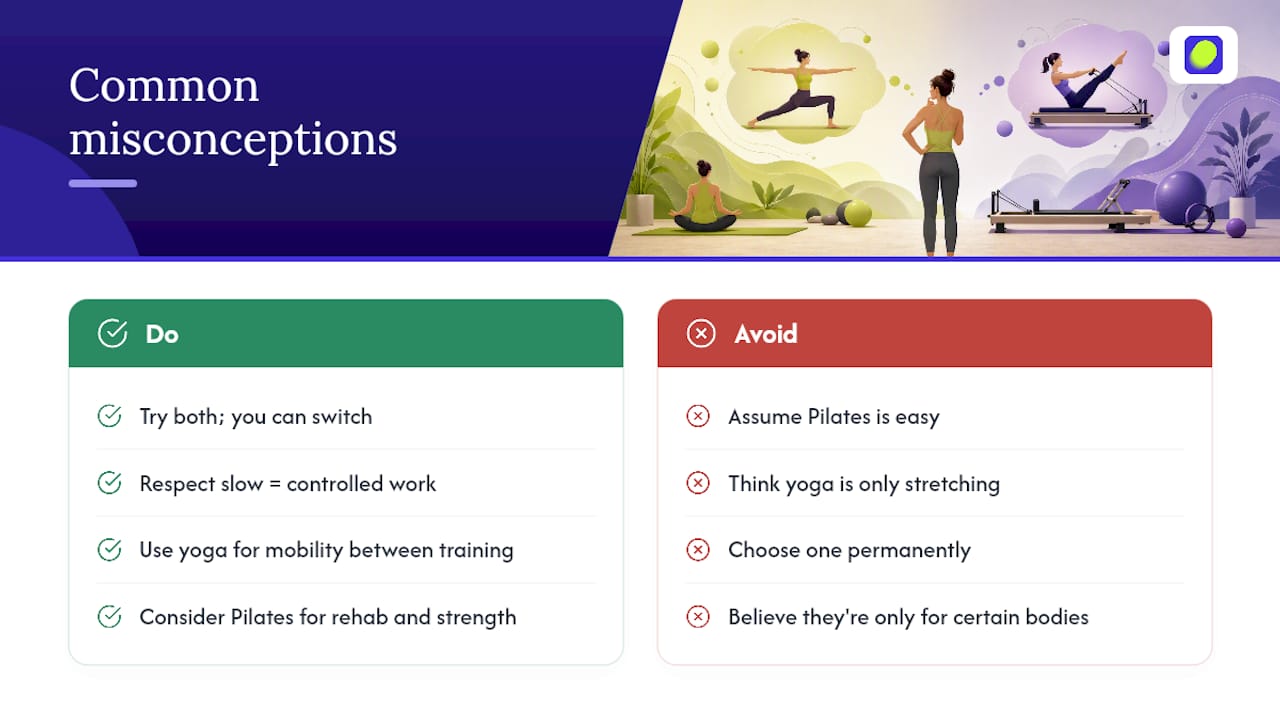 Common misconceptions

Do

Try both; you can switch

Respect slow = controlled work

Use yoga for mobility between training

Consider Pilates for rehab and strength

Avoid

Assume Pilates is easy

Think yoga is only stretching

Choose one permanently

Believe they're only for certain bodies